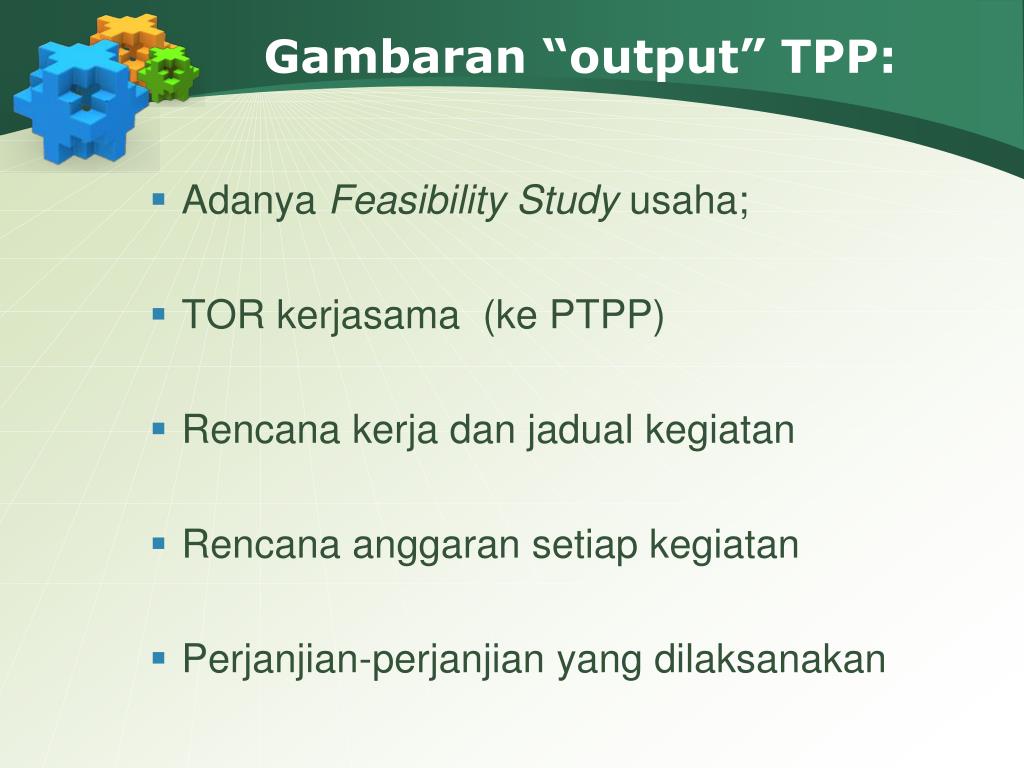 Gambaran "output" TPP:

• Adanya Feasibility Study usaha;

• TOR kerjasama  (ke PTPP)

• Rencana kerja dan jadual kegiatan

• Rencana anggaran setiap kegiatan

• Perjanjian-perjanjian yang dilaksanakan